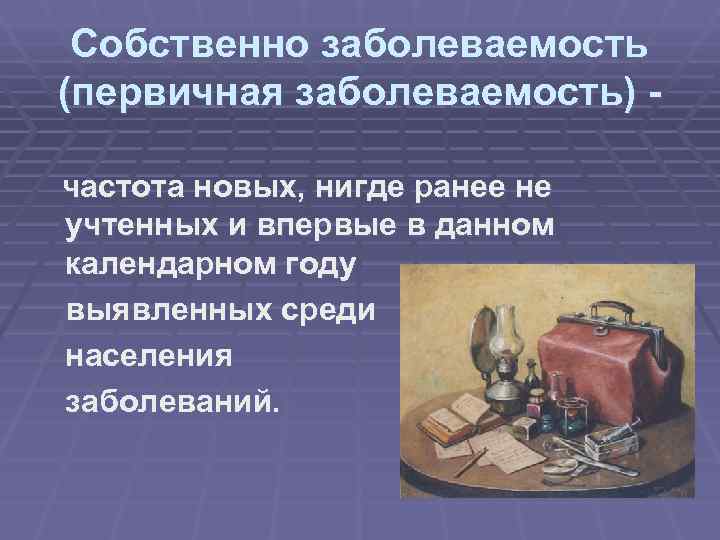 Собственно заболеваемость (первичная заболеваемость) -

частота новых, нигде ранее не учтенных и впервые в данном календарном году выявленных среди населения заболеваний.